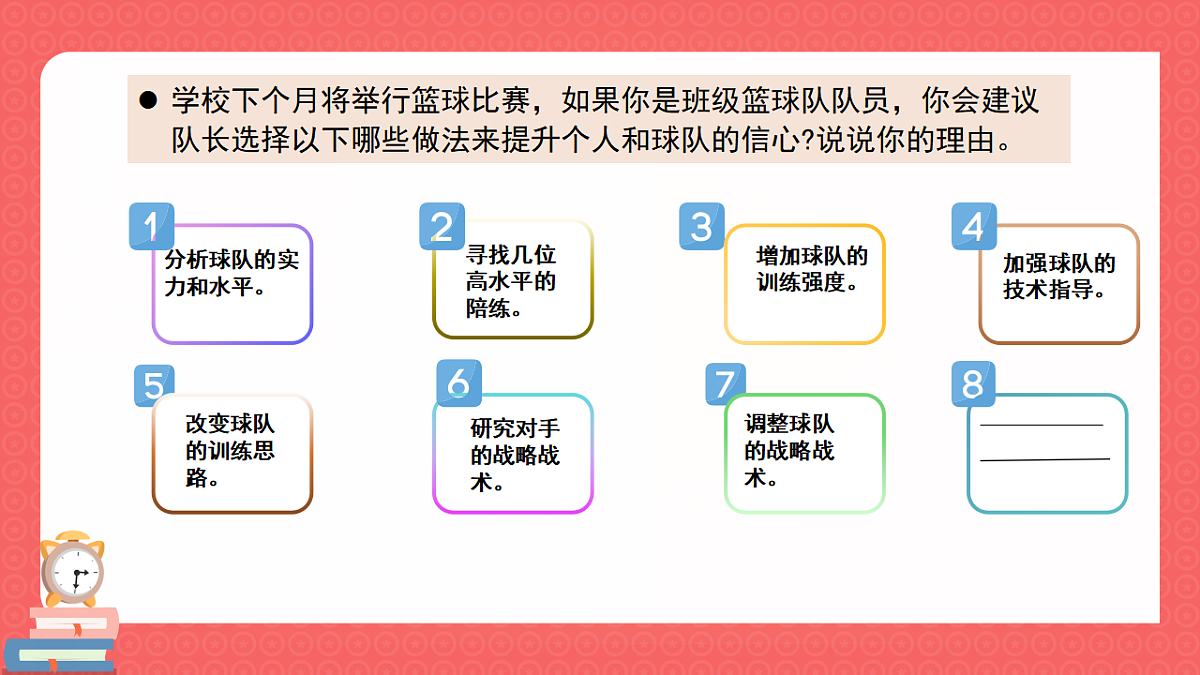 ● 学校下个月将举行篮球比赛，如果你是班级篮球队队员，你会建议队长选择以下哪些做法来提升个人和球队的信心?说说你的理由。

1
分析球队的实力和水平。

2
寻找几位高水平的陪练。

3
增加球队的训练强度。

4
加强球队的技术指导。

5
改变球队的训练思路。

6
研究对手的战略战术。

7
调整球队的战略战术。

8